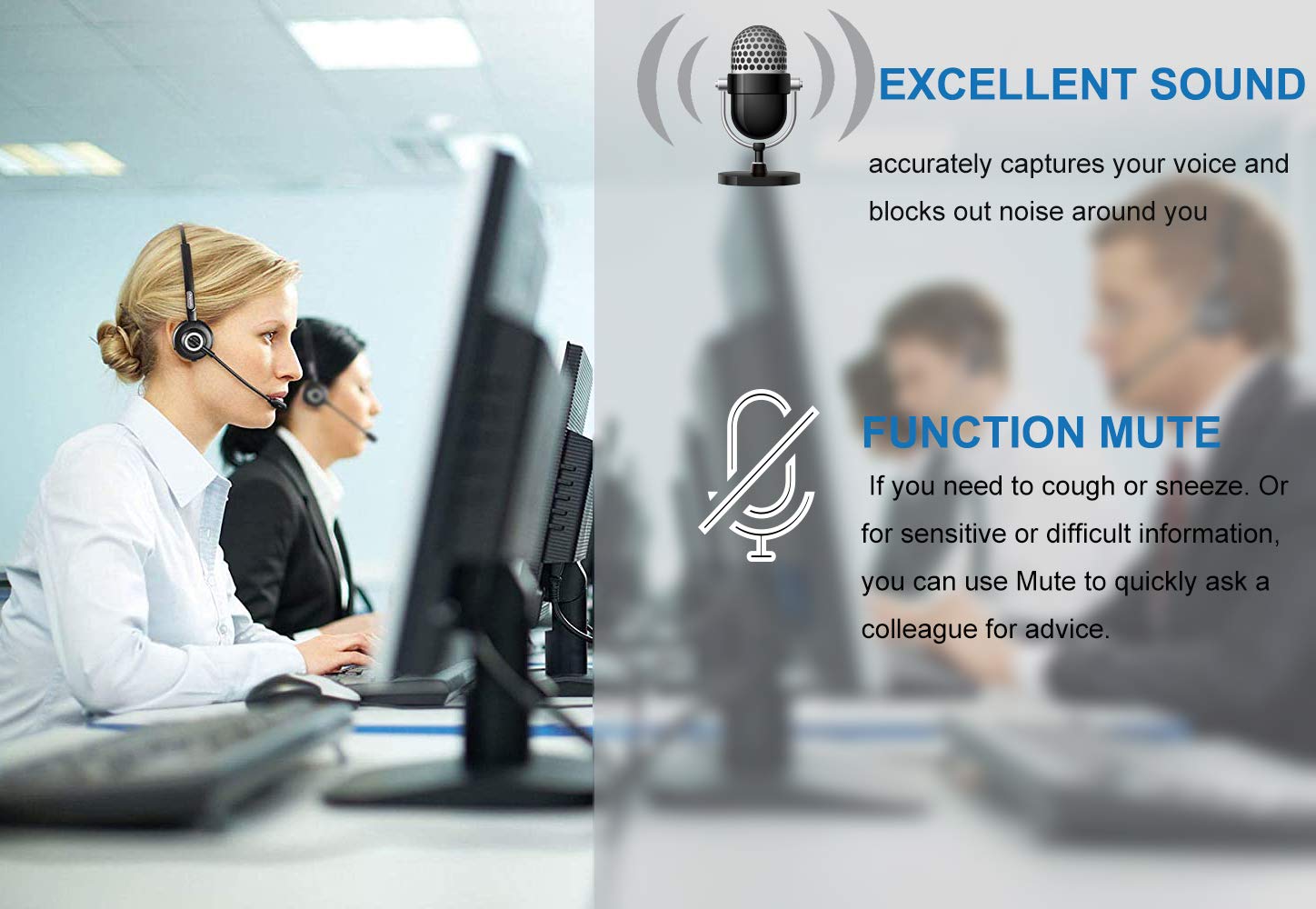 EXCELLENT SOUND

accurately captures your voice and blocks out noise around you

FUNCTION MUTE

If you need to cough or sneeze. Or for sensitive or difficult information, you can use Mute to quickly ask a colleague for advice.